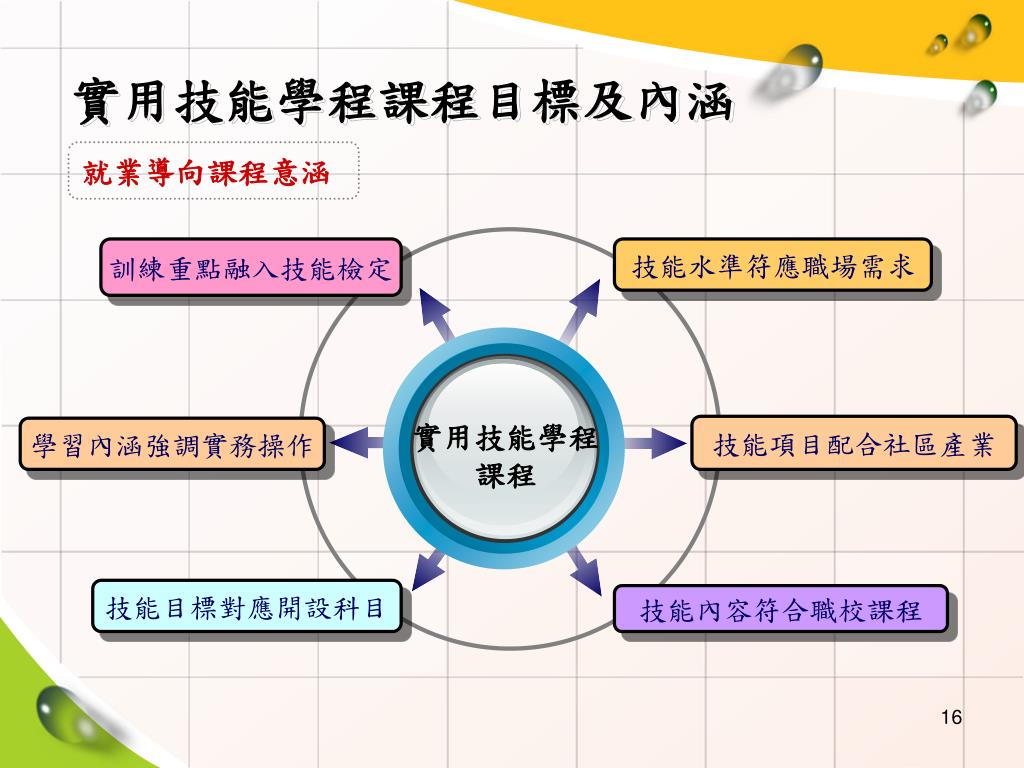 實用技能學程課程目標及內涵

就業導向課程意涵

訓練重點融入技能檢定

技能水準符應職場需求

學習內涵強調實務操作

實用技能學程課程

技能項目配合社區產業

技能目標對應開設科目

技能內容符合職校課程

16